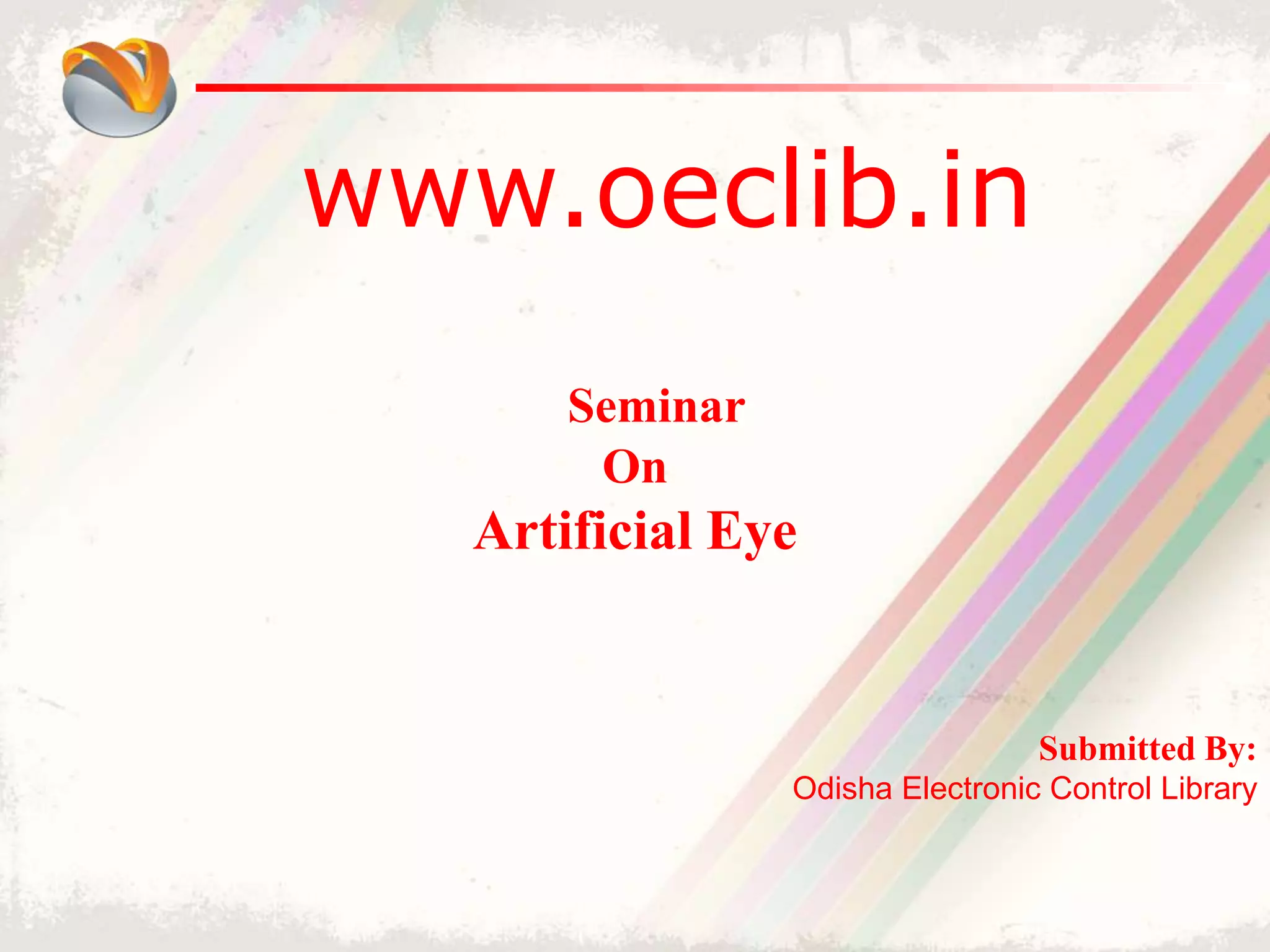 www.oeclib.in

Seminar
On
Artificial Eye

Submitted By:
Odisha Electronic Control Library